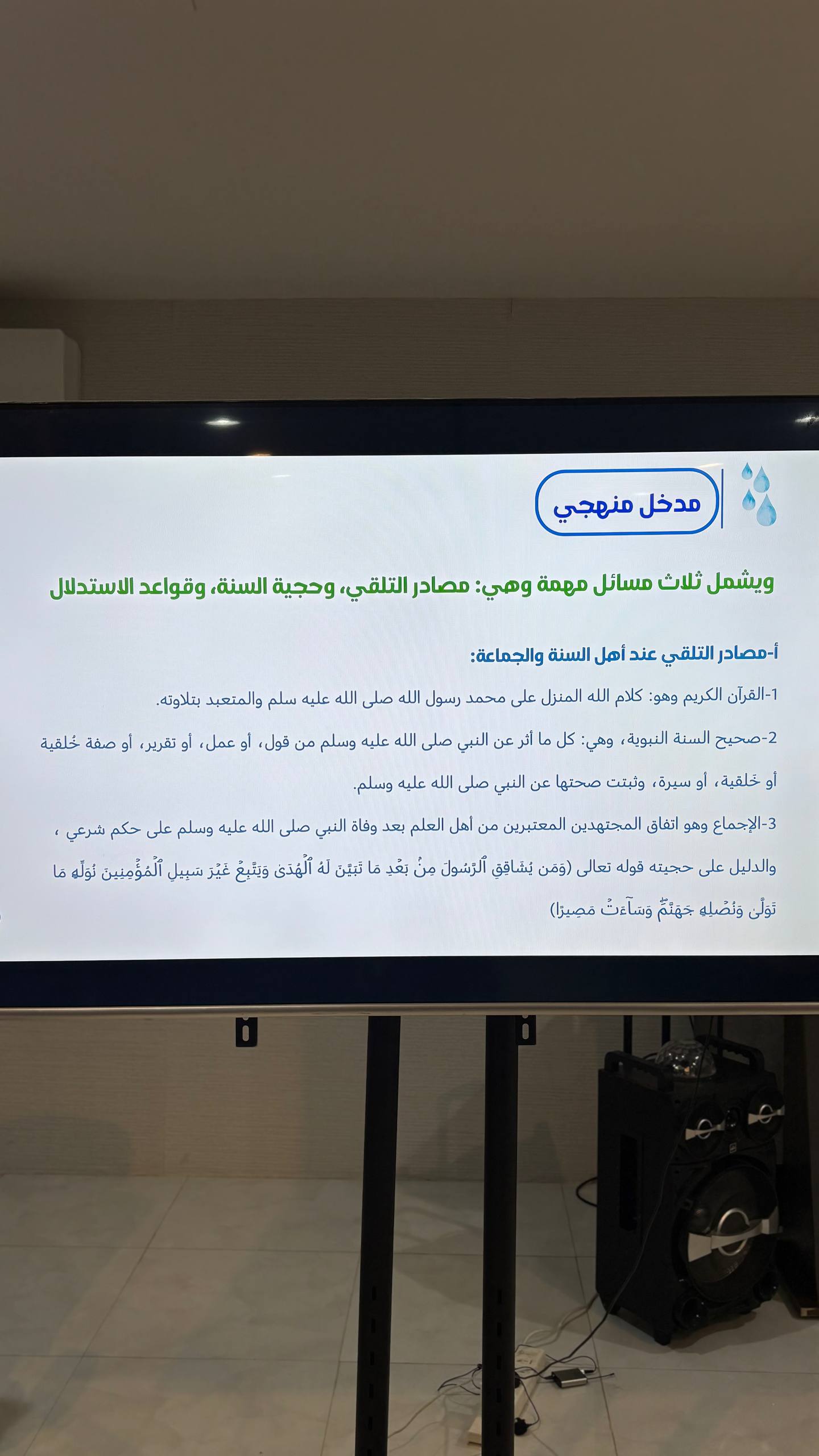 مدخل منهجي

ويشمل ثلاث مسائل مهمة وهي: مصادر التلقي، وحجية السنة، وقواعد الاستدلال

أ-مصادر التلقي عند أهل السنة والجماعة:

1-القرآن الكريم وهو: كلام الله المنزل على محمد رسول الله صلى الله عليه سلم والمتعبد بتلاوته.

2-صحيح السنة النبوية، وهي: كل ما أثر عن النبي صلى الله عليه وسلم من قول، أو عمل، أو تقرير، أو صفة خُلقية أو خَلقية، أو سيرة، وثبتت صحتها عن النبي صلى الله عليه وسلم.

3-الإجماع وهو اتفاق المجتهدين المعتبرين من أهل العلم بعد وفاة النبي صلى الله عليه وسلم على حكم شرعي ، والدليل على حجيته قوله تعالى (وَمَن يُشَاقِقِ ٱلرَّسُولَ مِنۢ بَعۡدِ مَا تَبَيَّنَ لَهُ ٱلۡهُدَىٰ وَيَتَّبِعۡ غَيۡرَ سَبِيلِ ٱلۡمُؤۡمِنِينَ نُوَلِّهِۦ مَا تَوَلَّىٰ وَنُصۡلِهِۦ جَهَنَّمَۖ وَسَآءَتۡ مَصِيرًا)